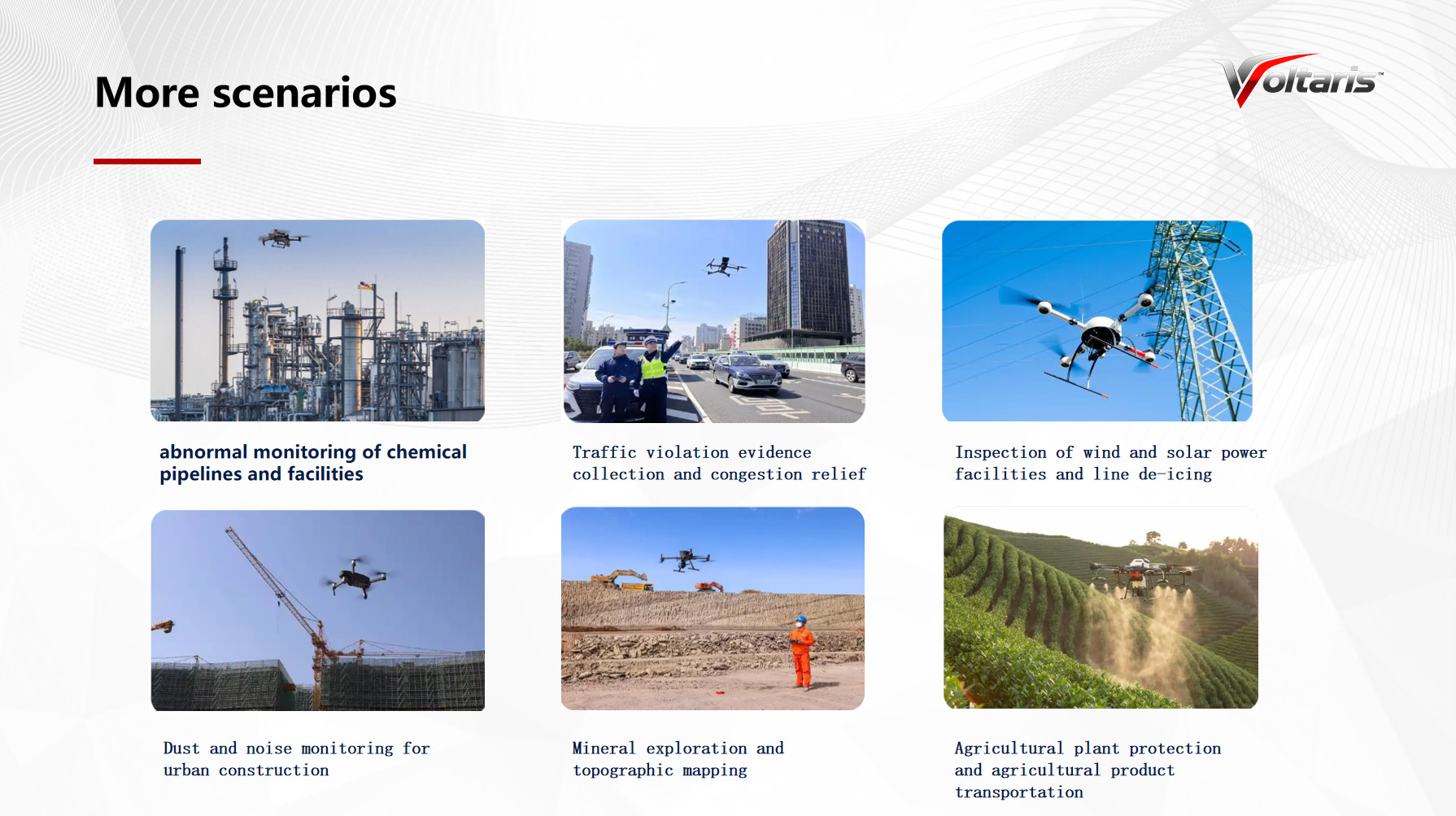 More scenarios

Voltaris™

abnormal monitoring of chemical pipelines and facilities

Traffic violation evidence collection and congestion relief

Inspection of wind and solar power facilities and line de-icing

Dust and noise monitoring for urban construction

Mineral exploration and topographic mapping

Agricultural plant protection and agricultural product transportation